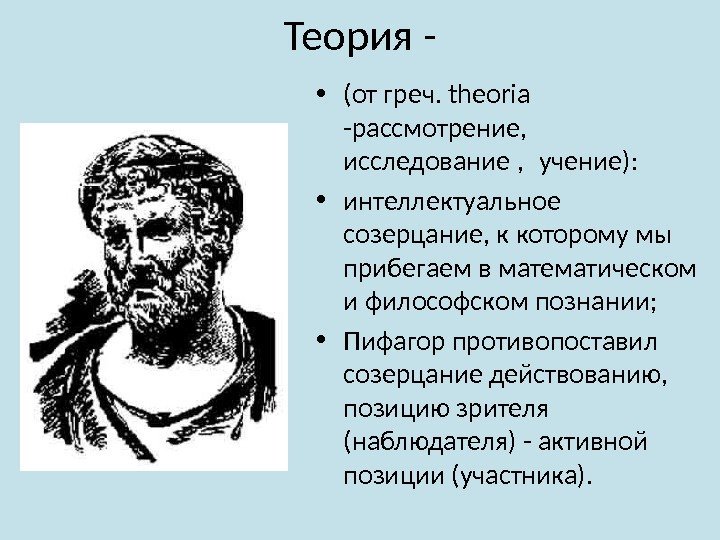 Теория -

• (от греч. theoria -рассмотрение, исследование , учение):
• интеллектуальное созерцание, к которому мы прибегаем в математическом и философском познании;
• Пифагор противопоставил созерцание действованию, позицию зрителя (наблюдателя) - активной позиции (участника).